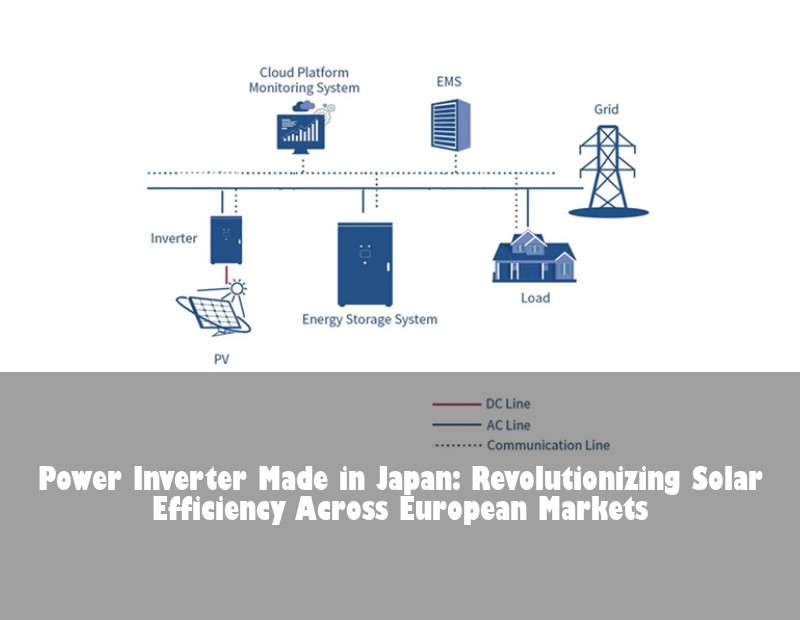 Cloud Platform Monitoring System

EMS

Grid

Inverter

Energy Storage System

Load

PV

DC Line
AC Line
Communication Line

Power Inverter Made in Japan: Revolutionizing Solar Efficiency Across European Markets